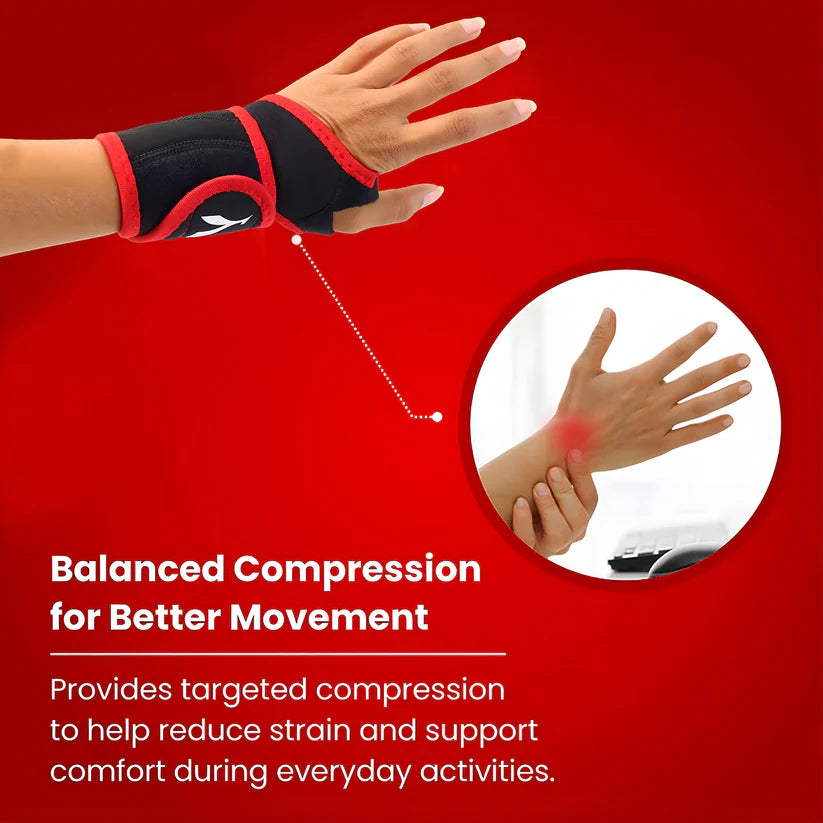 Balanced Compression for Better Movement

Provides targeted compression to help reduce strain and support comfort during everyday activities.